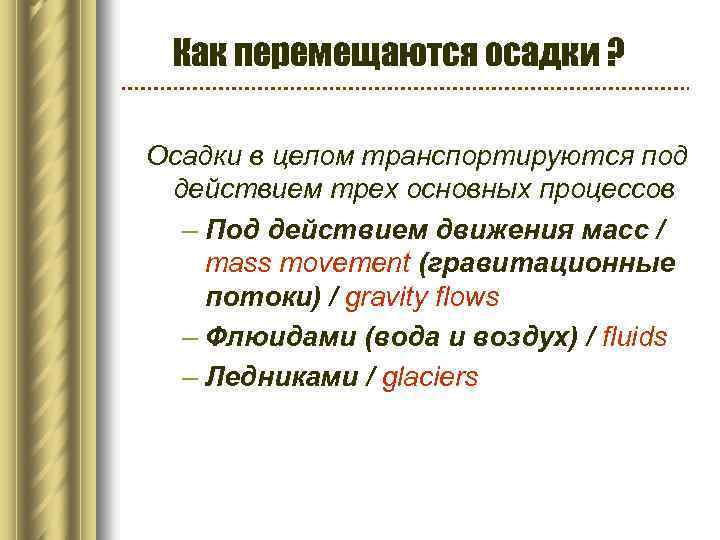 Как перемещаются осадки ?

Осадки в целом транспортируются под действием трех основных процессов

– Под действием движения масс / mass movement (гравитационные потоки) / gravity flows
– Флюидами (вода и воздух) / fluids
– Ледниками / glaciers